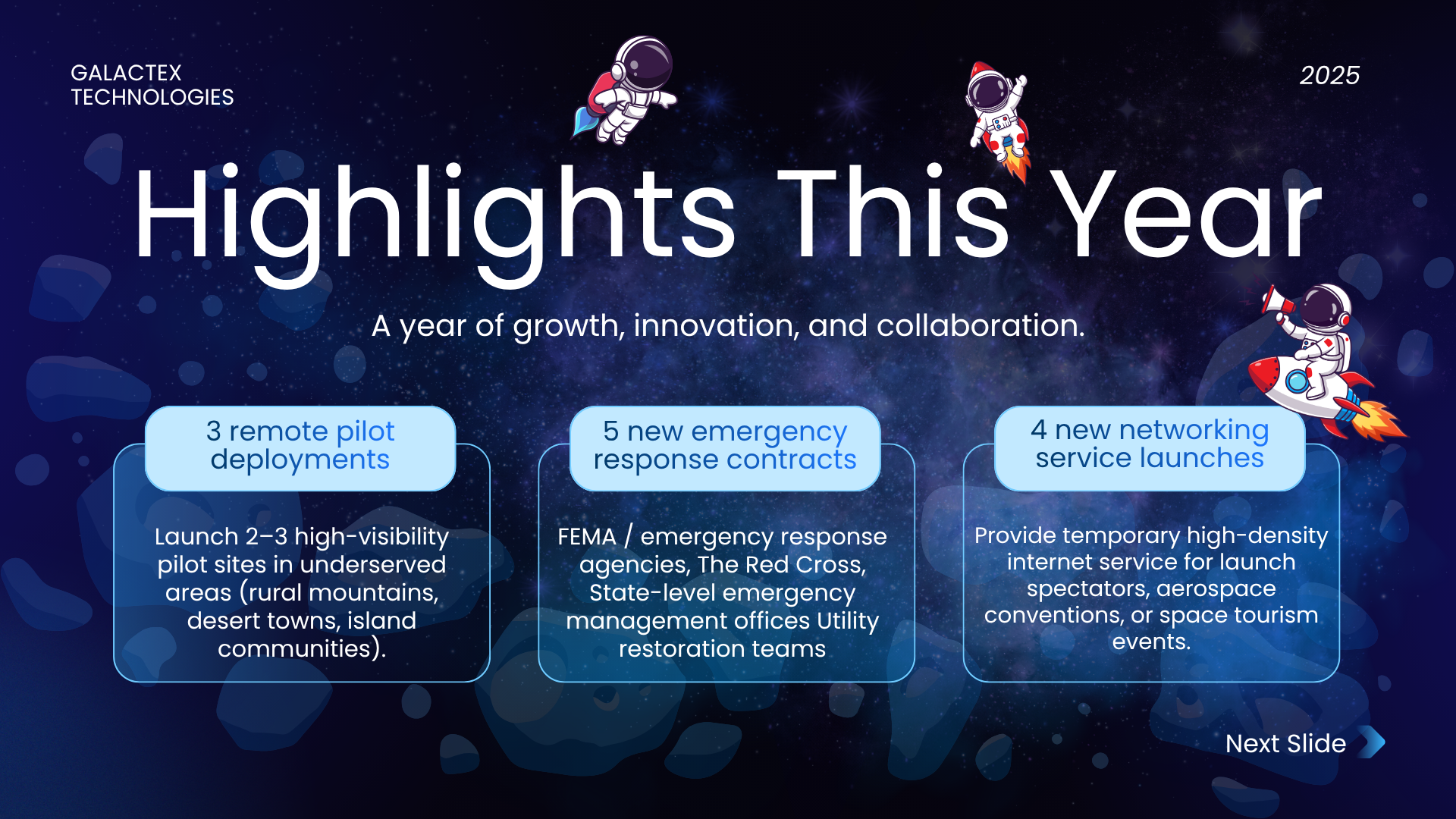 GALACTEX TECHNOLOGIES

2025

Highlights This Year

A year of growth, innovation, and collaboration.

3 remote pilot deployments

Launch 2–3 high-visibility pilot sites in underserved areas (rural mountains, desert towns, island communities).

5 new emergency response contracts

FEMA / emergency response agencies, The Red Cross, State-level emergency management offices Utility restoration teams

4 new networking service launches

Provide temporary high-density internet service for launch spectators, aerospace conventions, or space tourism events.

Next Slide